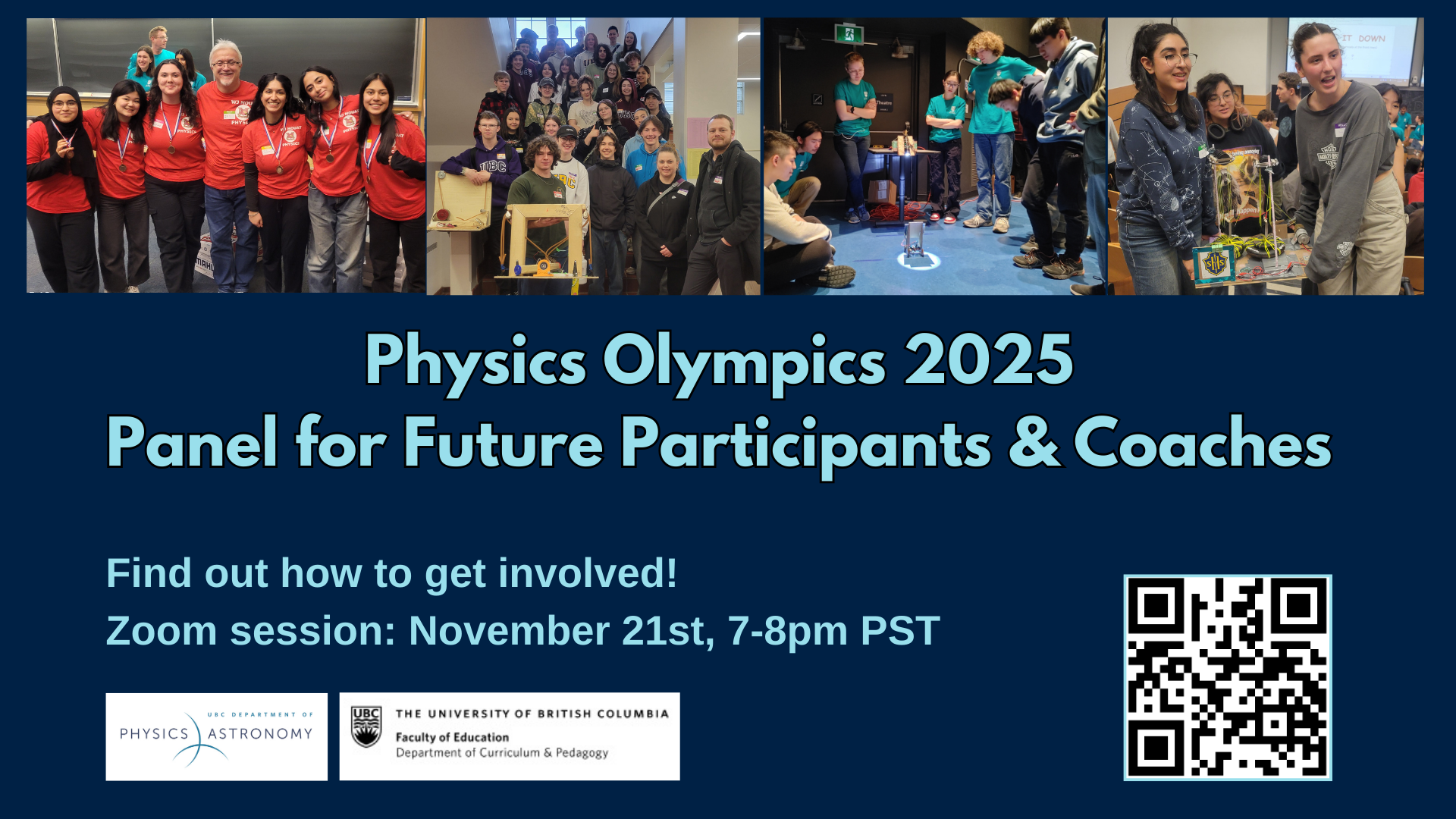 Physics Olympics 2025
Panel for Future Participants & Coaches

Find out how to get involved!
Zoom session: November 21st, 7-8pm PST

UBC DEPARTMENT OF PHYSICS ASTRONOMY

UBC THE UNIVERSITY OF BRITISH COLUMBIA
Faculty of Education
Department of Curriculum & Pedagogy